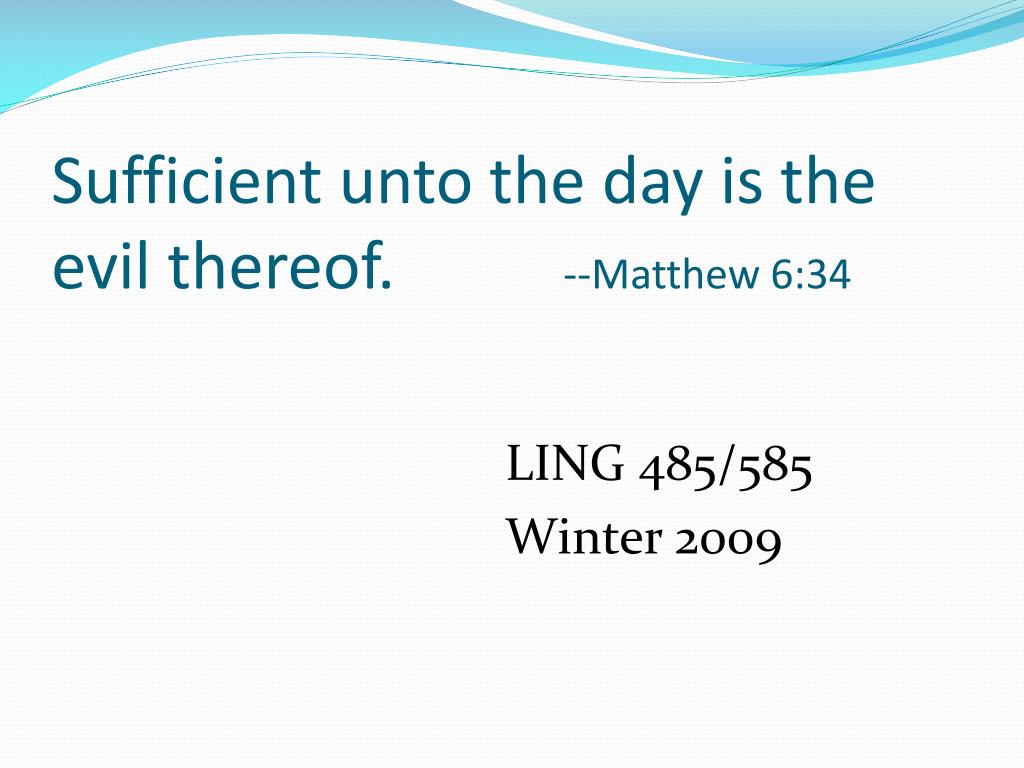 Sufficient unto the day is the evil thereof. --Matthew 6:34

LING 485/585
Winter 2009